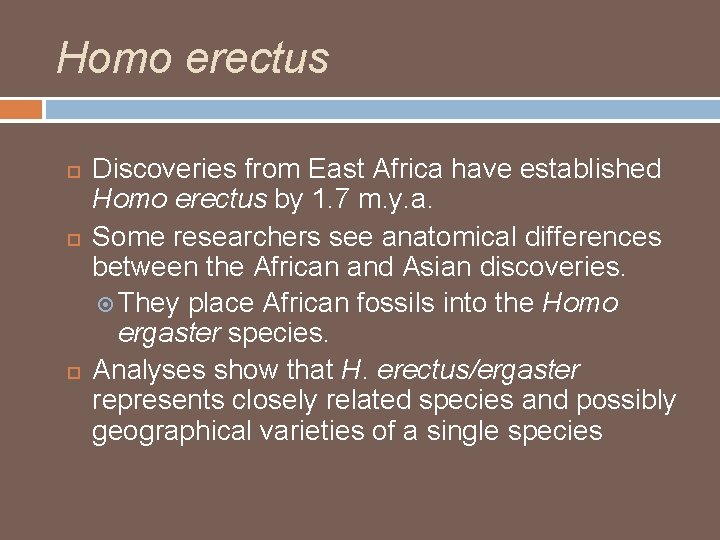 Homo erectus

Discoveries from East Africa have established Homo erectus by 1.7 m.y.a.

Some researchers see anatomical differences between the African and Asian discoveries.

They place African fossils into the Homo ergaster species.

Analyses show that H. erectus/ergaster represents closely related species and possibly geographical varieties of a single species